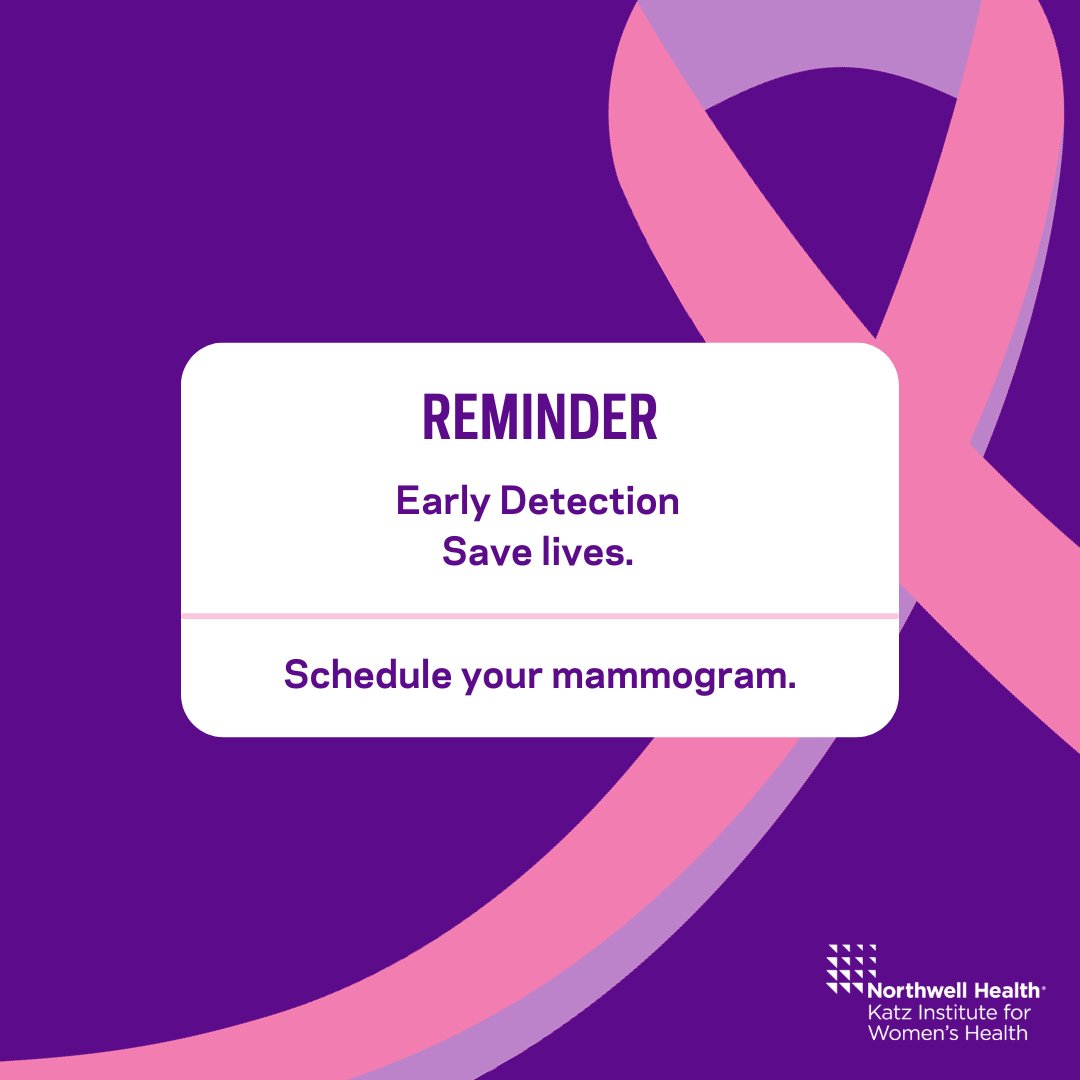 REMINDER

Early Detection
Save lives.

Schedule your mammogram.

Northwell Health®
Katz Institute for
Women's Health